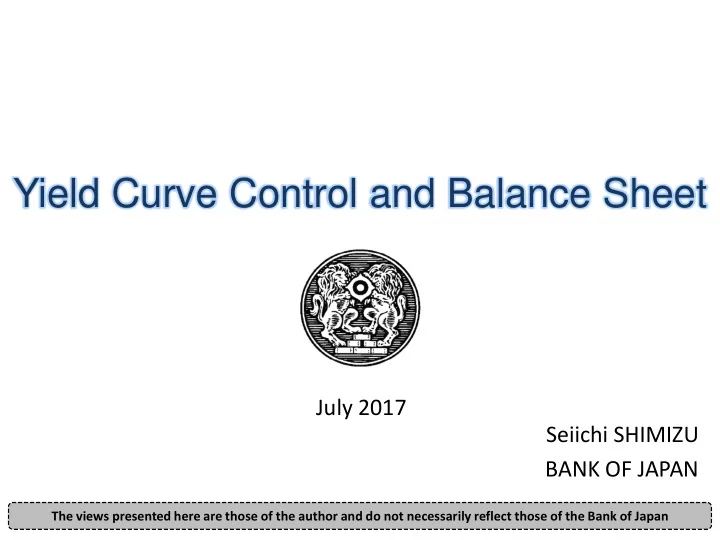 Yield Curve Control and Balance Sheet

July 2017

Seiichi SHIMIZU
BANK OF JAPAN

The views presented here are those of the author and do not necessarily reflect those of the Bank of Japan